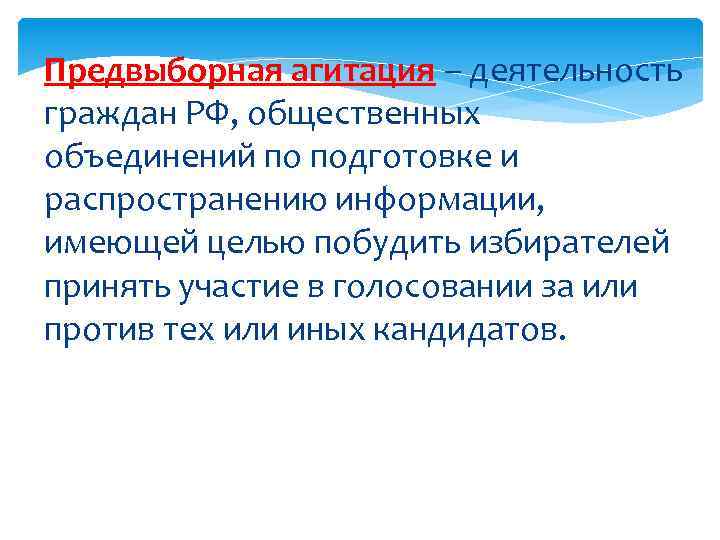 Предвыборная агитация – деятельность граждан РФ, общественных объединений по подготовке и распространению информации, имеющей целью побудить избирателей принять участие в голосовании за или против тех или иных кандидатов.